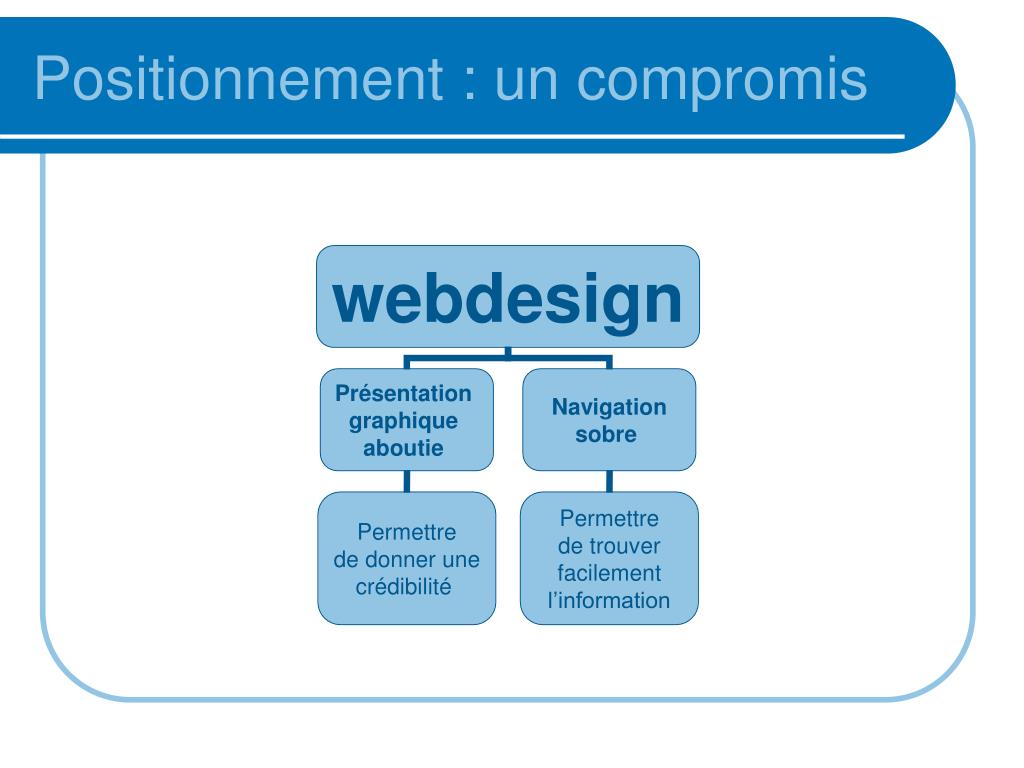 Positionnement : un compromis

webdesign

Présentation graphique aboutie

Navigation sobre

Permettre de donner une crédibilité

Permettre de trouver facilement l'information